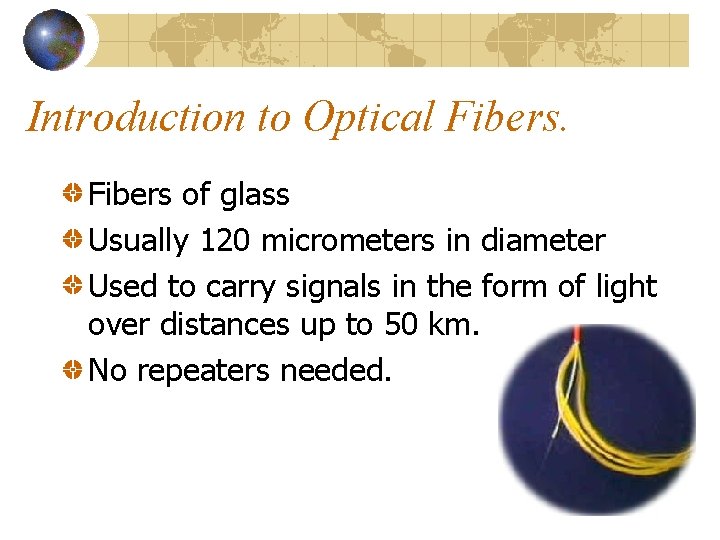 Introduction to Optical Fibers.

Fibers of glass

Usually 120 micrometers in diameter

Used to carry signals in the form of light over distances up to 50 km.

No repeaters needed.